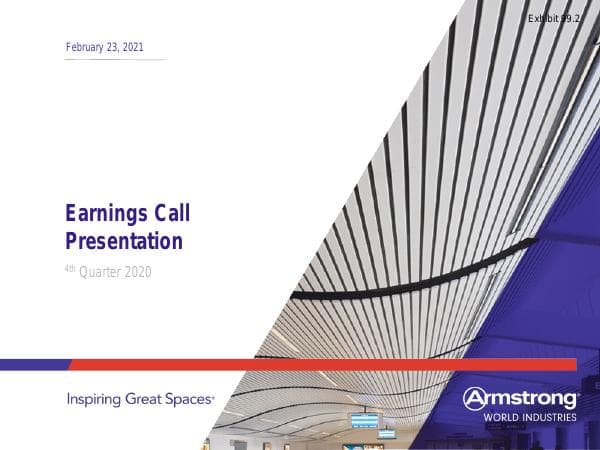 Exhibit 99.2

February 23, 2021

Earnings Call Presentation

4th Quarter 2020

Inspiring Great Spaces®

Armstrong®
WORLD INDUSTRIES